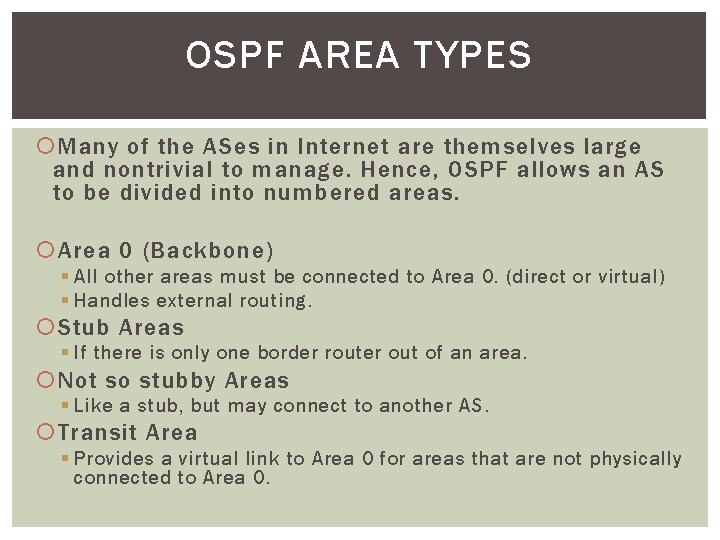 OSPF AREA TYPES

Many of the ASes in Internet are themselves large and nontrivial to manage. Hence, OSPF allows an AS to be divided into numbered areas.

Area 0 (Backbone)
All other areas must be connected to Area 0. (direct or virtual)
Handles external routing.
Stub Areas
If there is only one border router out of an area.
Not so stubby Areas
Like a stub, but may connect to another AS.
Transit Area
Provides a virtual link to Area 0 for areas that are not physically connected to Area 0.